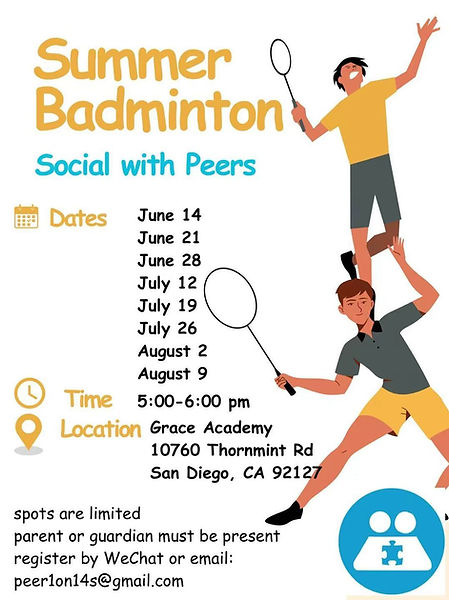 Summer Badminton

Social with Peers

Dates June 14
June 21
June 28
July 12
July 19
July 26
August 2
August 9

Time 5:00-6:00 pm

Location Grace Academy
10760 Thornmint Rd
San Diego, CA 92127

spots are limited
parent or guardian must be present
register by WeChat or email:
peer1on14s@gmail.com